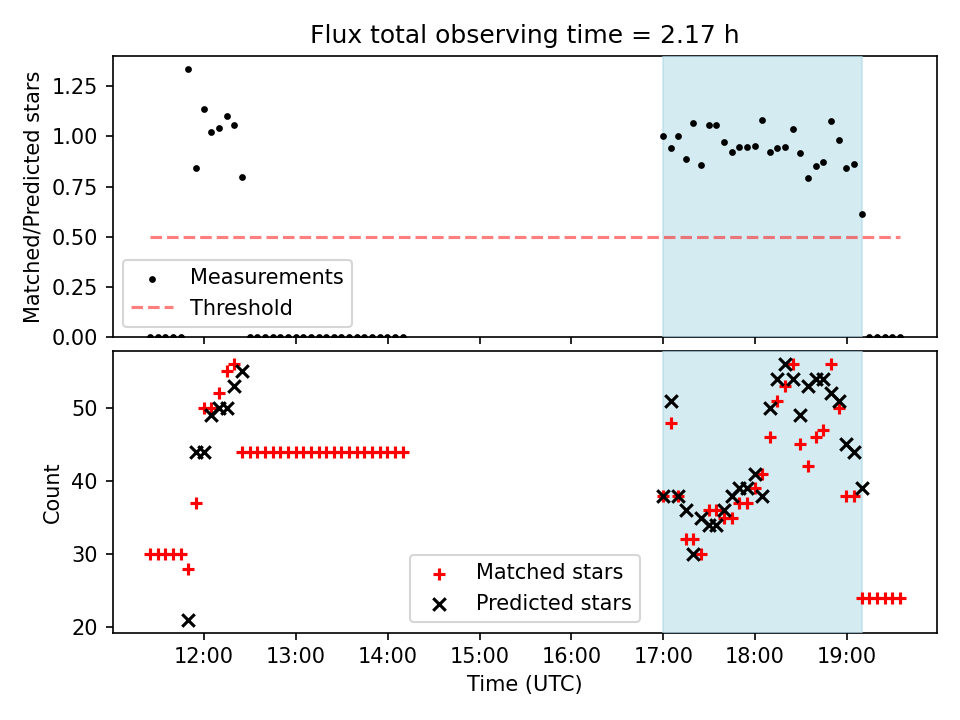 Flux total observing time = 2.17 h

Matched/Predicted stars

1.25
1.00
0.75
0.50
0.25
0.00

Measurements
Threshold

Count

50
40
30
20

Matched stars
Predicted stars

12:00 13:00 14:00 15:00 16:00 17:00 18:00 19:00

Time (UTC)